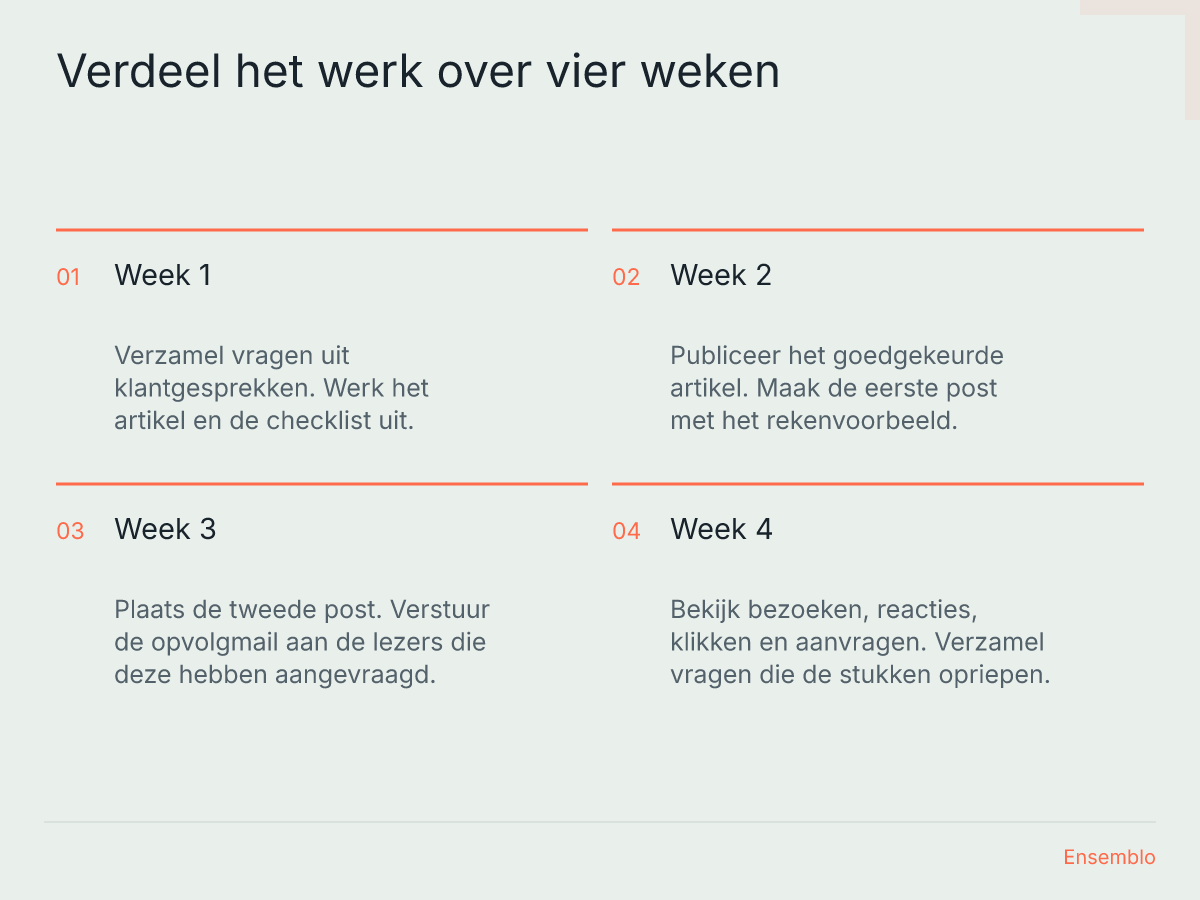 Verdeel het werk over vier weken

01 Week 1

Verzamel vragen uit klantgesprekken. Werk het artikel en de checklist uit.

02 Week 2

Publiceer het goedgekeurde artikel. Maak de eerste post met het rekenvoorbeeld.

03 Week 3

Plaats de tweede post. Verstuur de opvolgmail aan de lezers die deze hebben aangevraagd.

04 Week 4

Bekijk bezoeken, reacties, klikken en aanvragen. Verzamel vragen die de stukken opriepen.

Ensemblo